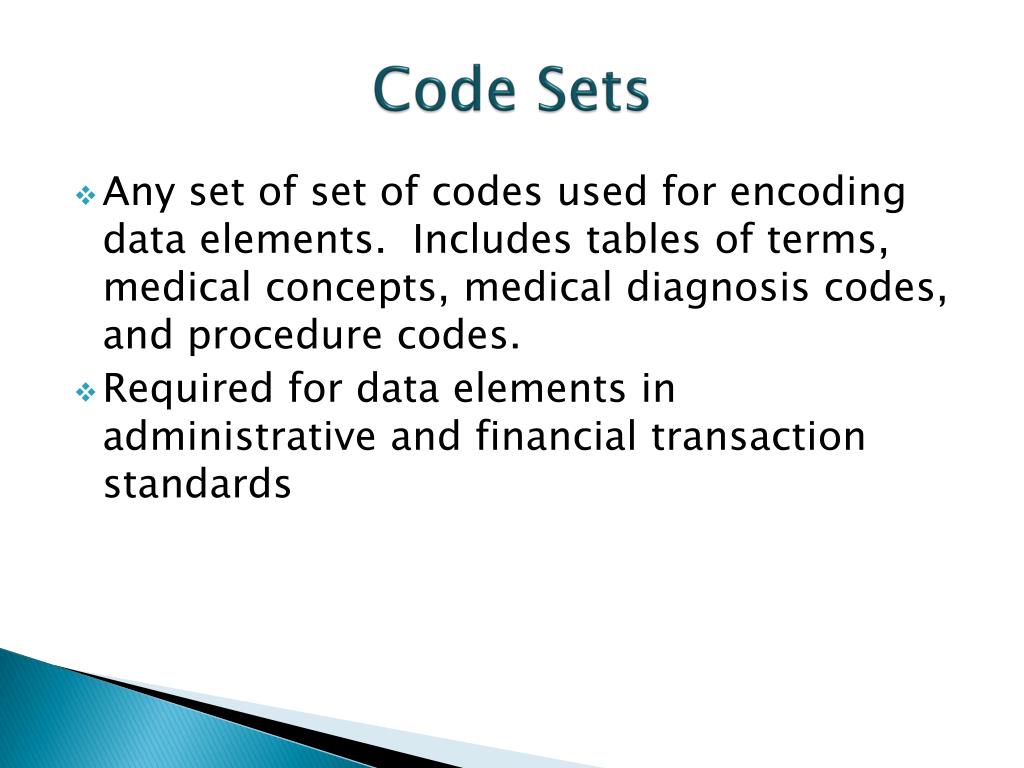 Code Sets

❖ Any set of set of codes used for encoding data elements.  Includes tables of terms, medical concepts, medical diagnosis codes, and procedure codes.

❖ Required for data elements in administrative and financial transaction standards